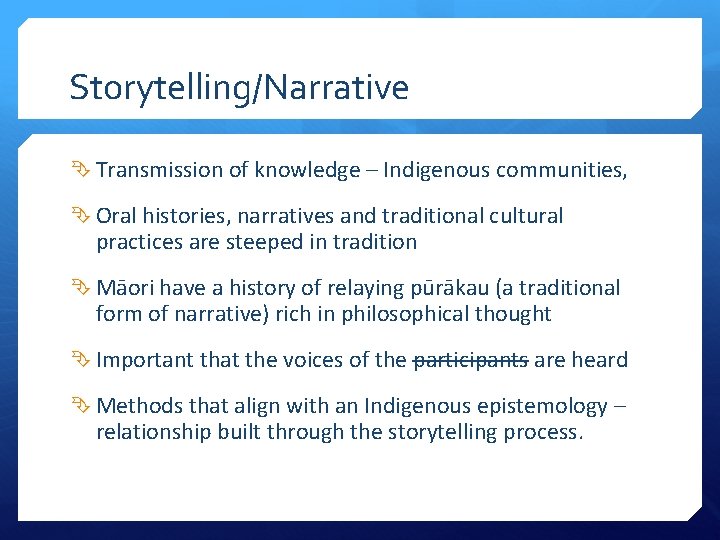 Storytelling/Narrative

Transmission of knowledge – Indigenous communities,

Oral histories, narratives and traditional cultural practices are steeped in tradition

Māori have a history of relaying pūrākau (a traditional form of narrative) rich in philosophical thought

Important that the voices of the ~~participants~~ are heard

Methods that align with an Indigenous epistemology – relationship built through the storytelling process.